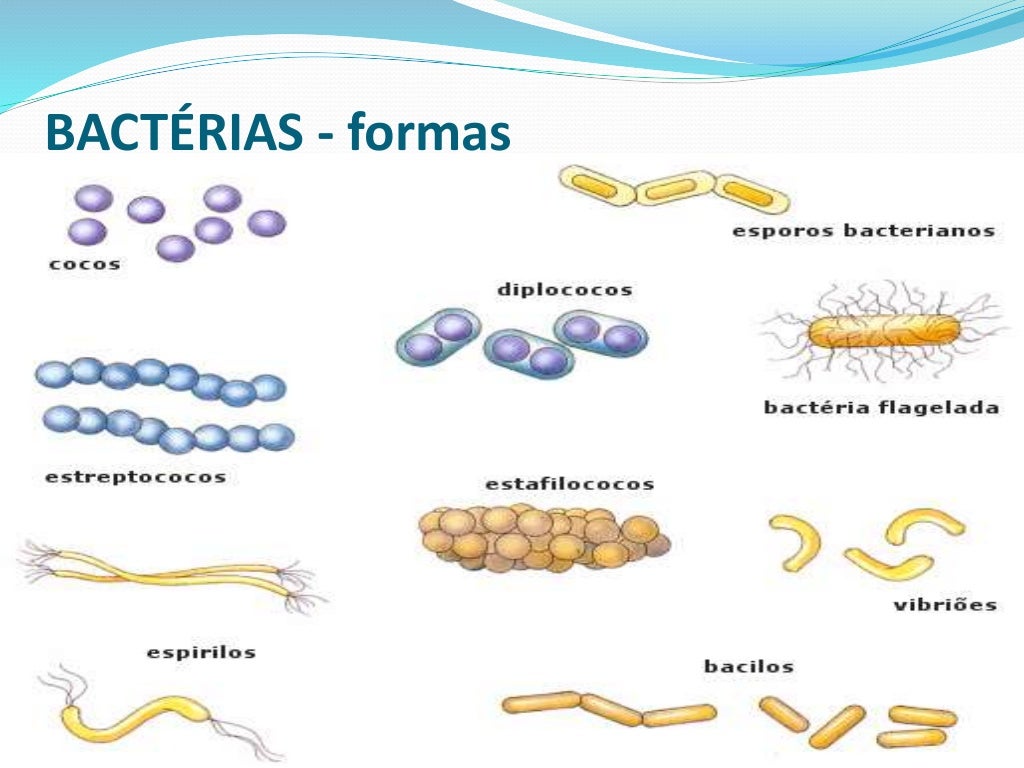 BACTÉRIAS - formas

cocos

esporos bacterianos

diplococos

bactéria flagelada

estreptococos

estafilococos

vibriões

espirilos

bacilos